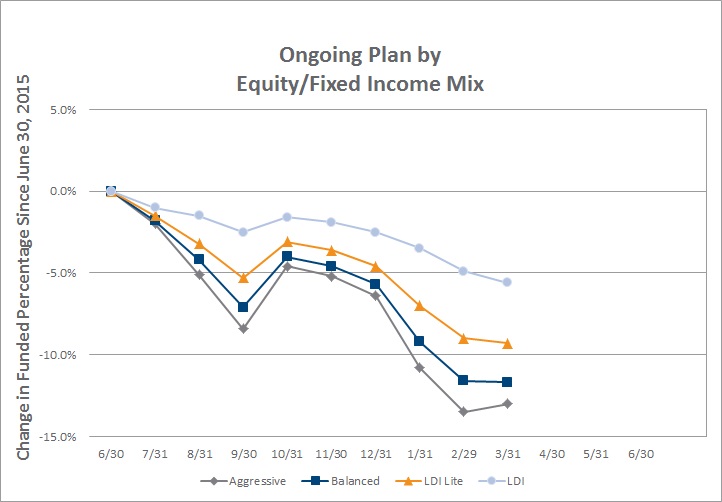 Ongoing Plan by
Equity/Fixed Income Mix

Change in Funded Percentage Since June 30, 2015

5.0%
0.0%
-5.0%
-10.0%
-15.0%

6/30 7/31 8/31 9/30 10/31 11/30 12/31 1/31 2/29 3/31 4/30 5/31 6/30

Aggressive Balanced LDI Lite LDI